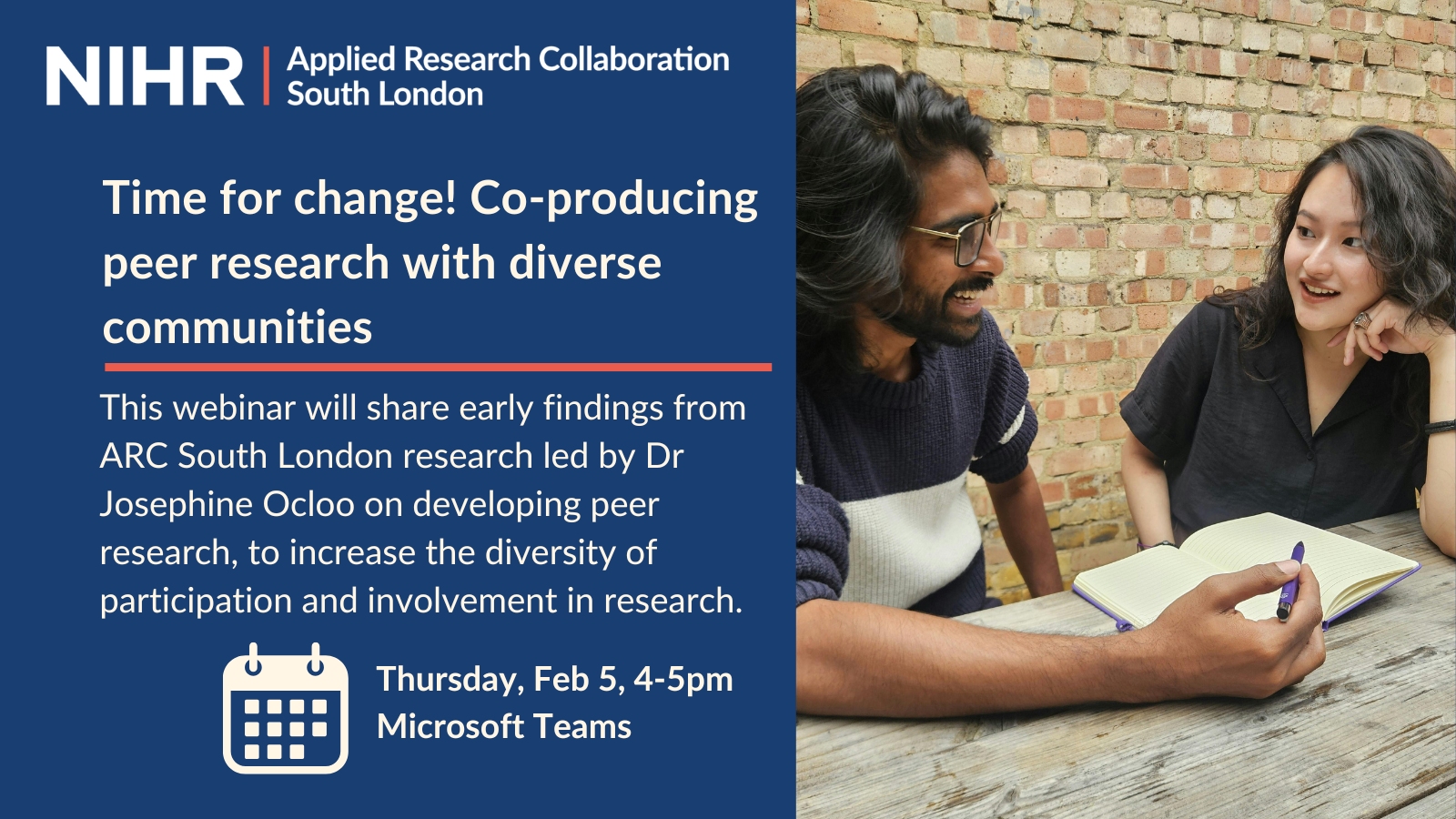 NIHR | Applied Research Collaboration South London

Time for change! Co-producing peer research with diverse communities

This webinar will share early findings from ARC South London research led by Dr Josephine Ocloo on developing peer research, to increase the diversity of participation and involvement in research.

Thursday, Feb 5, 4-5pm
Microsoft Teams